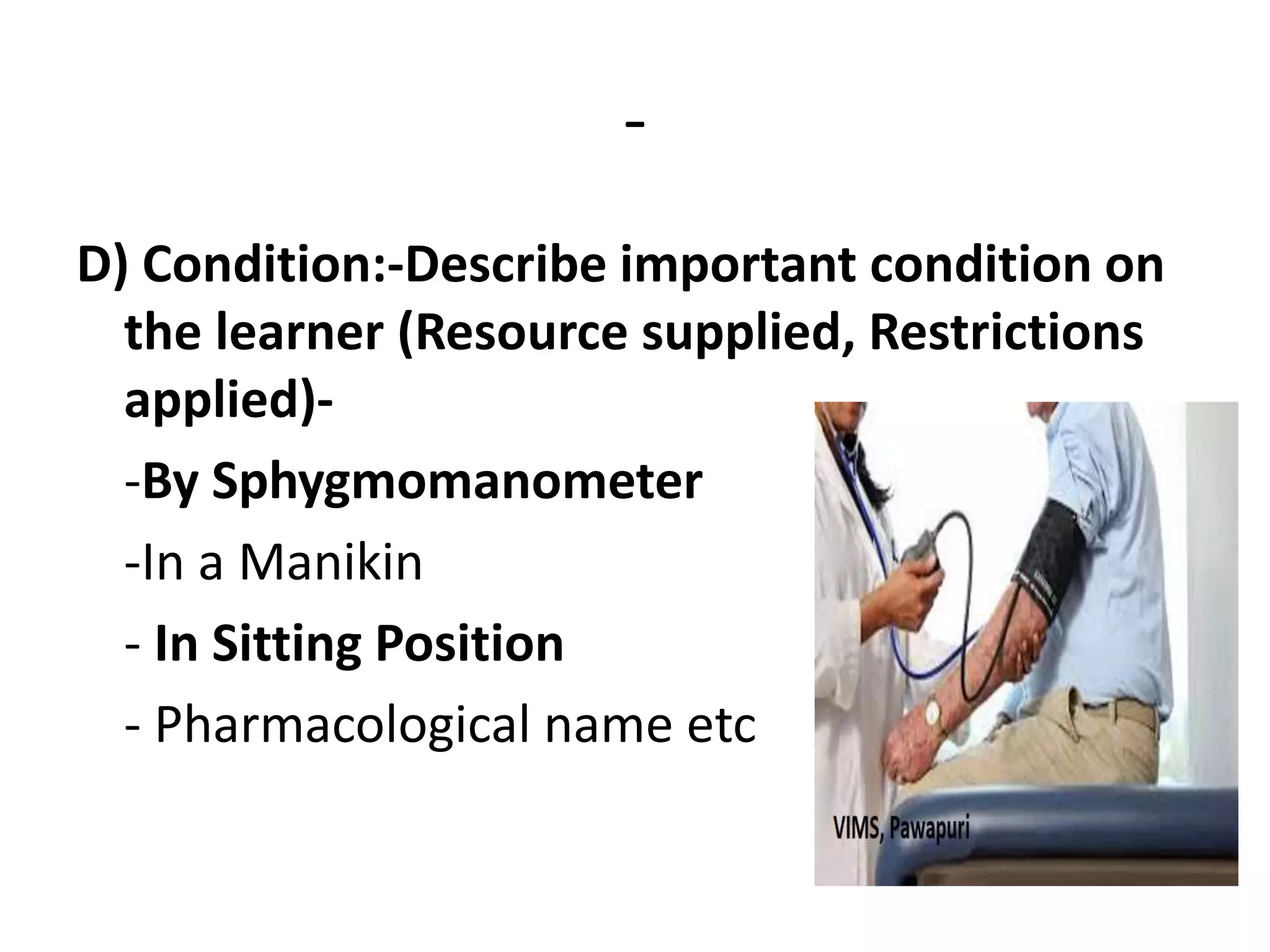 -

D) Condition:-Describe important condition on the learner (Resource supplied, Restrictions applied)-

-By Sphygmomanometer

-In a Manikin

- In Sitting Position

- Pharmacological name etc

VIMS, Pawapuri